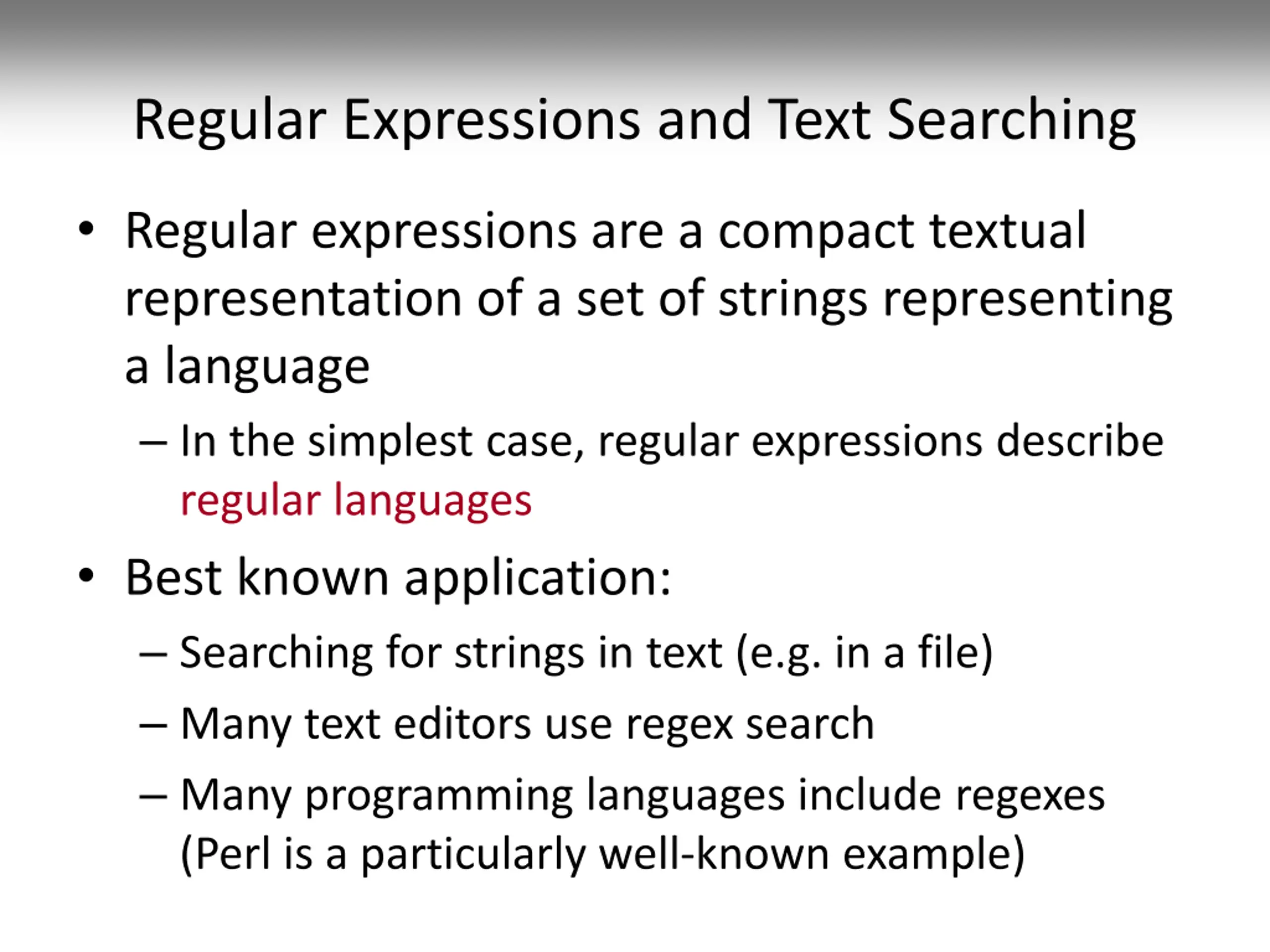 Regular Expressions and Text Searching

• Regular expressions are a compact textual representation of a set of strings representing a language

– In the simplest case, regular expressions describe regular languages

• Best known application:

– Searching for strings in text (e.g. in a file)

– Many text editors use regex search

– Many programming languages include regexes (Perl is a particularly well-known example)